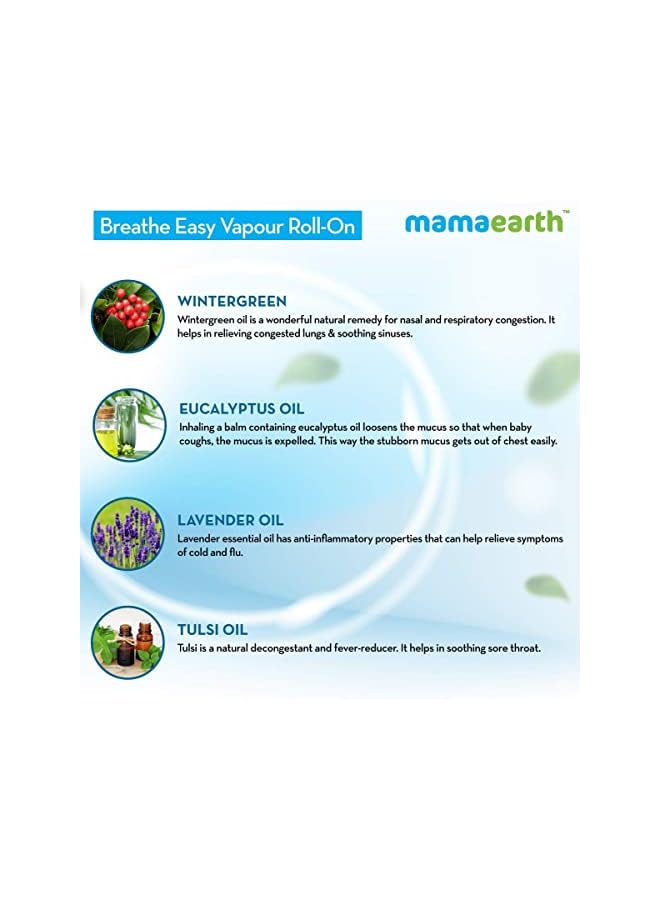 Breathe Easy Vapour Roll-On

mamaearth™

WINTERGREEN
Wintergreen oil is a wonderful natural remedy for nasal and respiratory congestion. It helps in relieving congested lungs & soothing sinuses.

EUCALYPTUS OIL
Inhaling a balm containing eucalyptus oil loosens the mucus so that when baby coughs, the mucus is expelled. This way the stubborn mucus gets out of chest easily.

LAVENDER OIL
Lavender essential oil has anti-inflammatory properties that can help relieve symptoms of cold and flu.

TULSI OIL
Tulsi is a natural decongestant and fever-reducer. It helps in soothing sore throat.